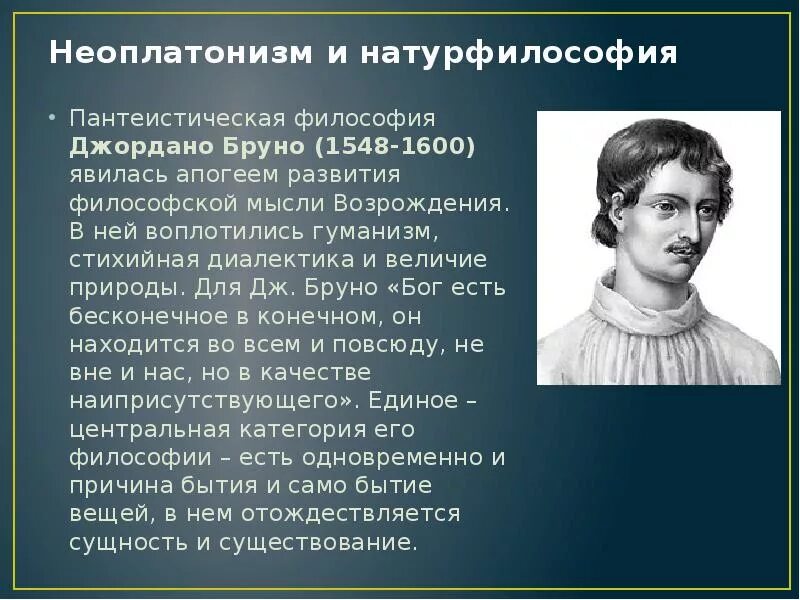 Неоплатонизм и натурфилософия

• Пантеистическая философия Джордано Бруно (1548-1600) явилась апогеем развития философской мысли Возрождения. В ней воплотились гуманизм, стихийная диалектика и величие природы. Для Дж. Бруно «Бог есть бесконечное в конечном, он находится во всем и повсюду, не вне и нас, но в качестве наиприсутствующего». Единое – центральная категория его философии – есть одновременно и причина бытия и само бытие вещей, в нем отождествляется сущность и существование.